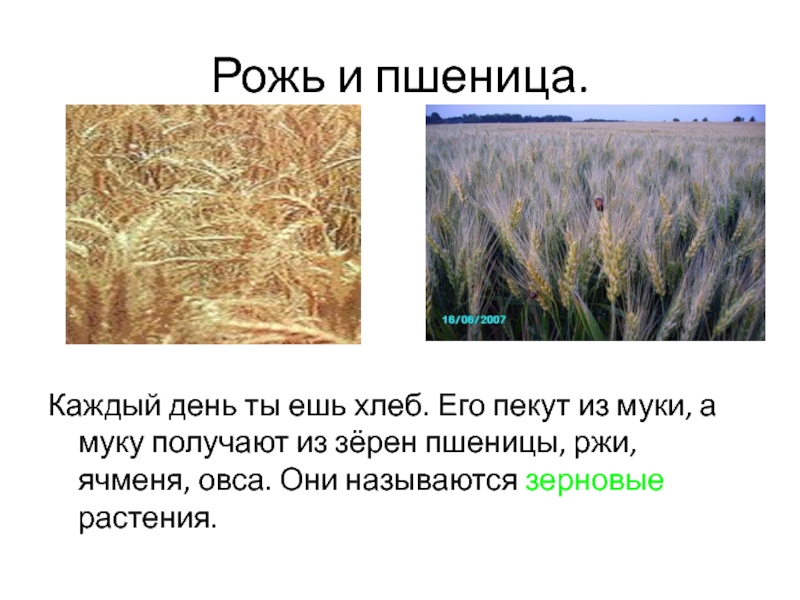 Рожь и пшеница.

16/06/2007

Каждый день ты ешь хлеб. Его пекут из муки, а муку получают из зёрен пшеницы, ржи, ячменя, овса. Они называются зерновые растения.